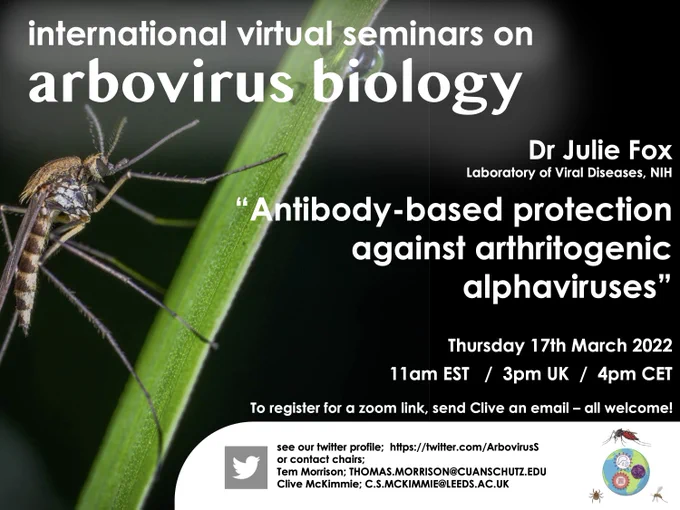 international virtual seminars on
arbovirus biology

Dr Julie Fox
Laboratory of Viral Diseases, NIH

“Antibody-based protection against arthritogenic alphaviruses”

Thursday 17th March 2022
11am EST / 3pm UK / 4pm CET

To register for a zoom link, send Clive an email – all welcome!

see our twitter profile; https://twitter.com/ArbovirusS
or contact chairs;
Tem Morrison; THOMAS.MORRISON@CUANSCHUTZ.EDU
Clive McKimmie; C.S.MCKIMMIE@LEEDS.AC.UK